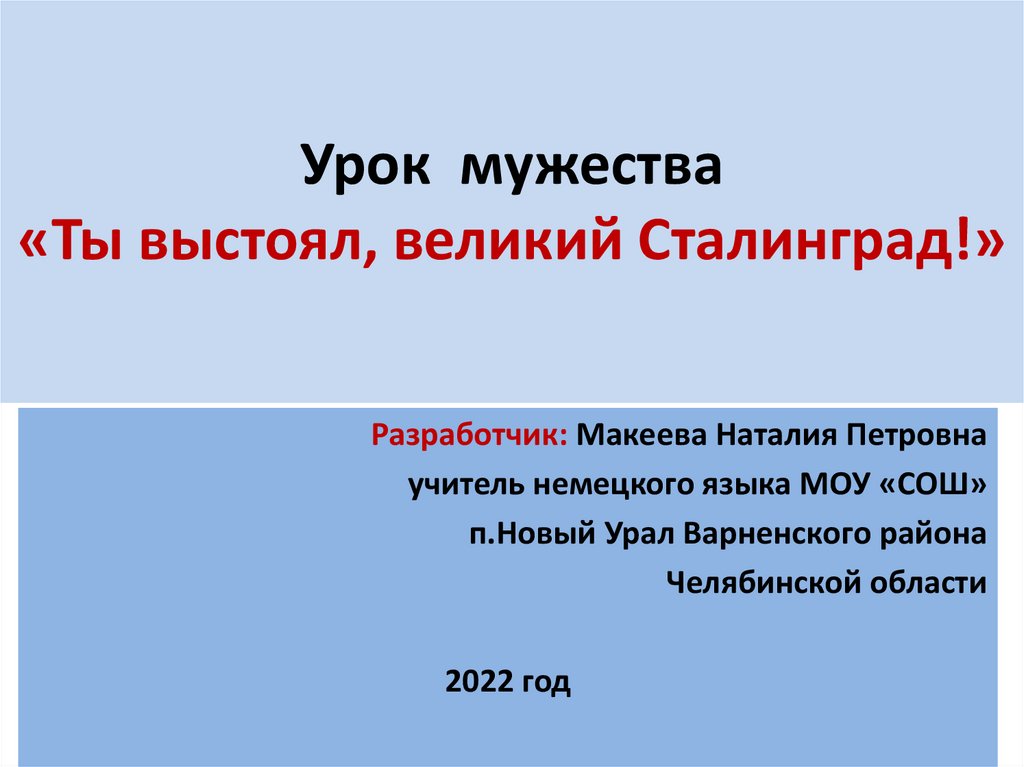 Урок мужества
«Ты выстоял, великий Сталинград!»

Разработчик: Макеева Наталия Петровна
учитель немецкого языка МОУ «СОШ»
п.Новый Урал Варненского района
Челябинской области

2022 год